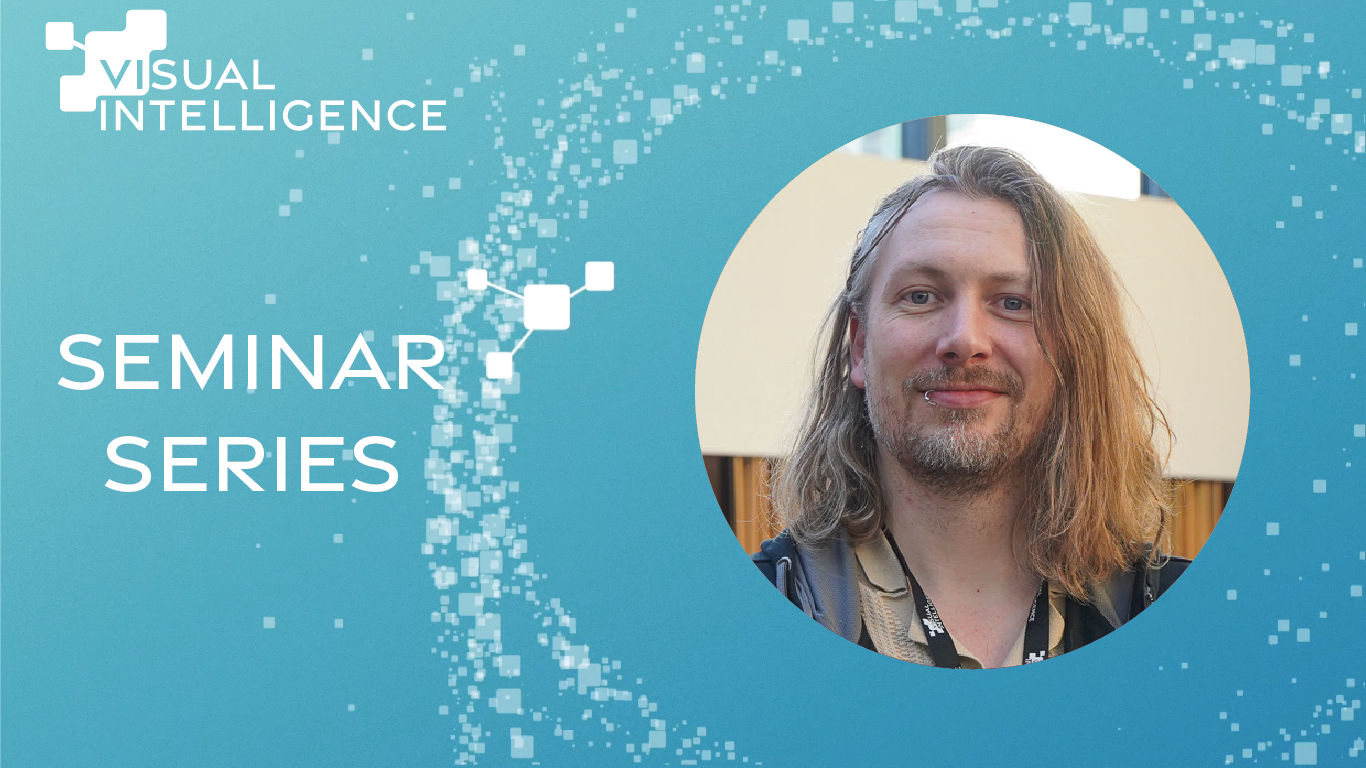 VISUAL INTELLIGENCE

SEMINAR SERIES